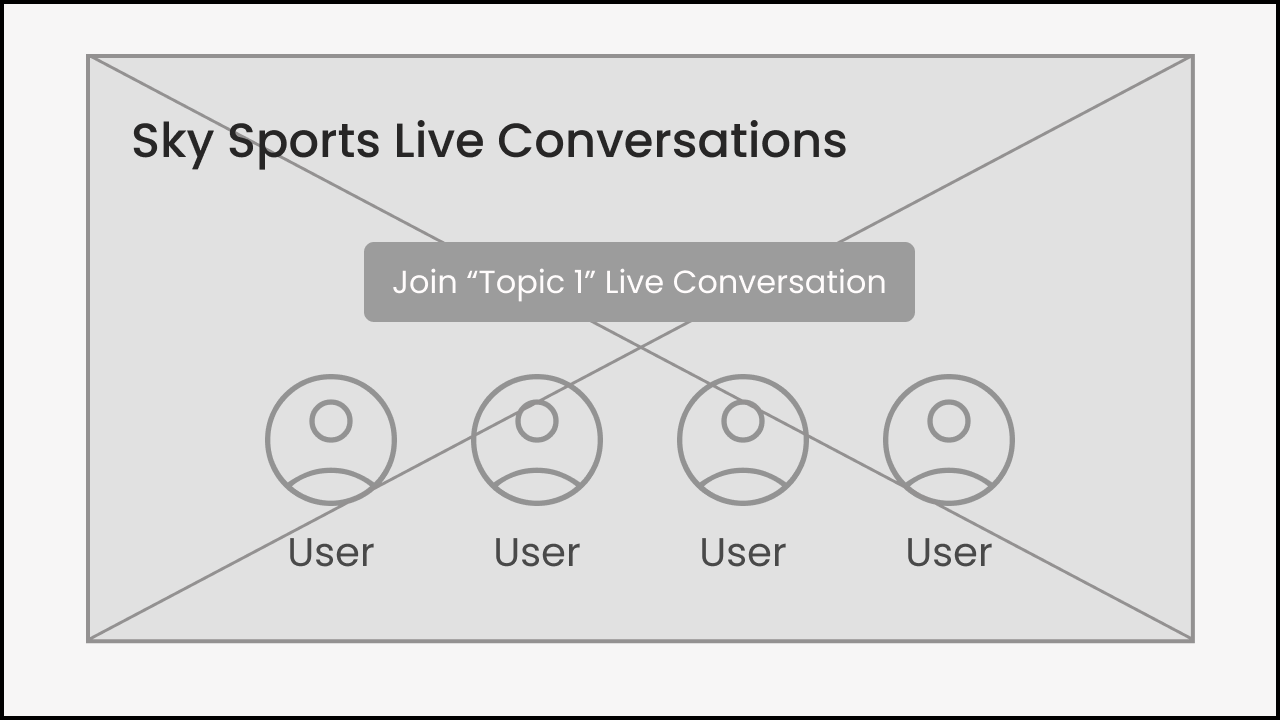 Sky Sports Live Conversations

Join “Topic 1” Live Conversation

User User User User